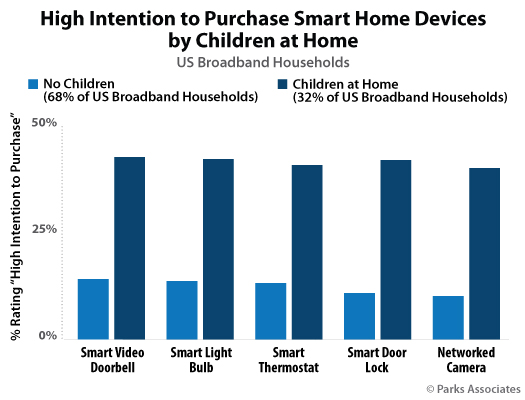 High Intention to Purchase Smart Home Devices by Children at Home

US Broadband Households

No Children
(68% of US Broadband Households)

Children at Home
(32% of US Broadband Households)

% Rating "High Intention to Purchase"

50%

25%

0%

Smart Video Doorbell

Smart Light Bulb

Smart Thermostat

Smart Door Lock

Networked Camera

© Parks Associates